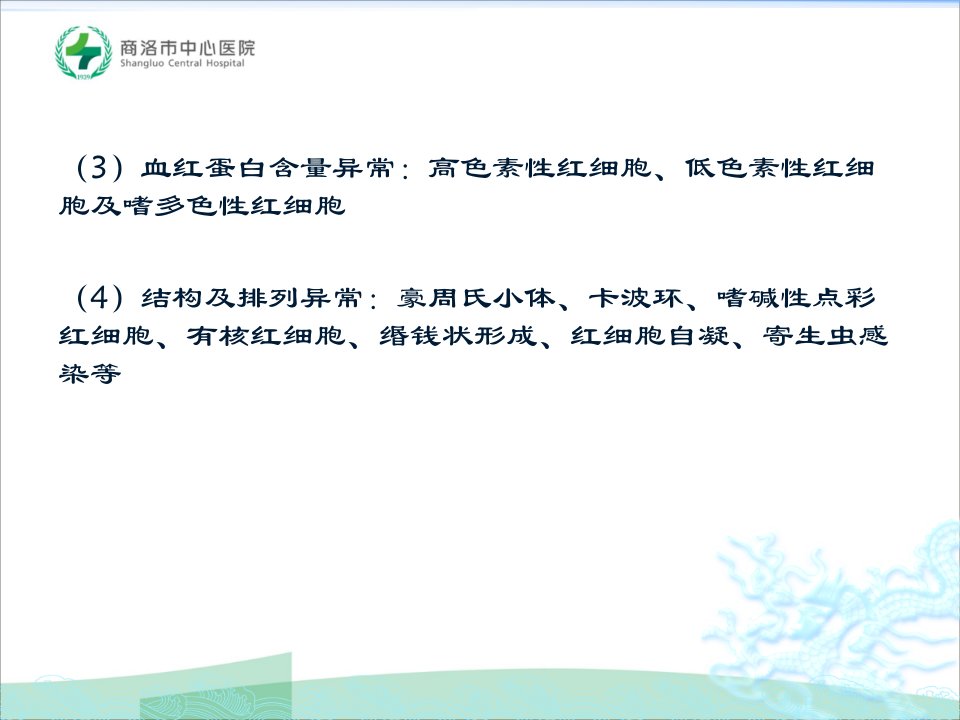 商洛市中心医院
Shangluo Central Hospital

（3）血红蛋白含量异常：高色素性红细胞、低色素性红细胞及嗜多色性红细胞

（4）结构及排列异常：豪周氏小体、卡波环、嗜碱性点彩红细胞、有核红细胞、缗钱状形成、红细胞自凝、寄生虫感染等